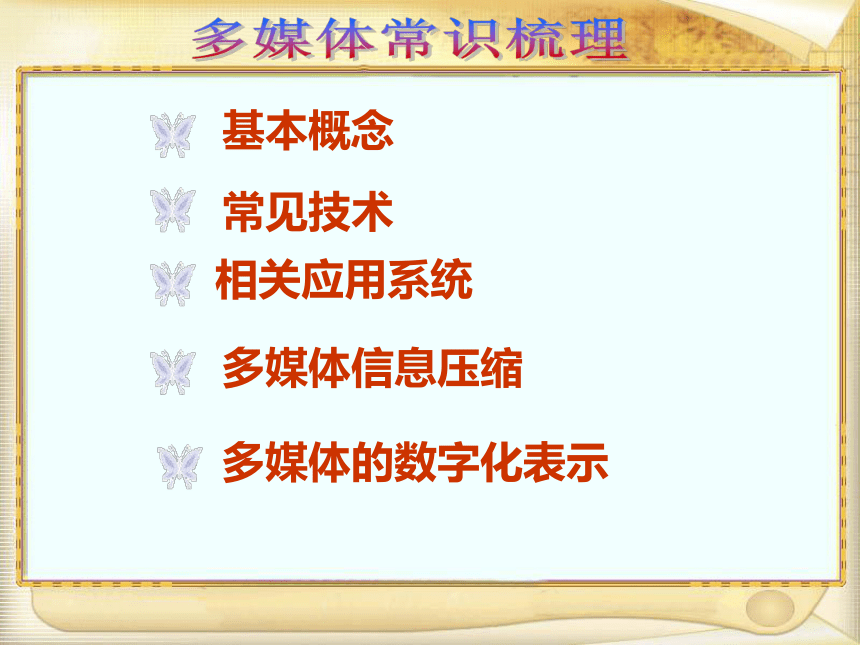 多媒体常识梳理

基本概念

常见技术

相关应用系统

多媒体信息压缩

多媒体的数字化表示